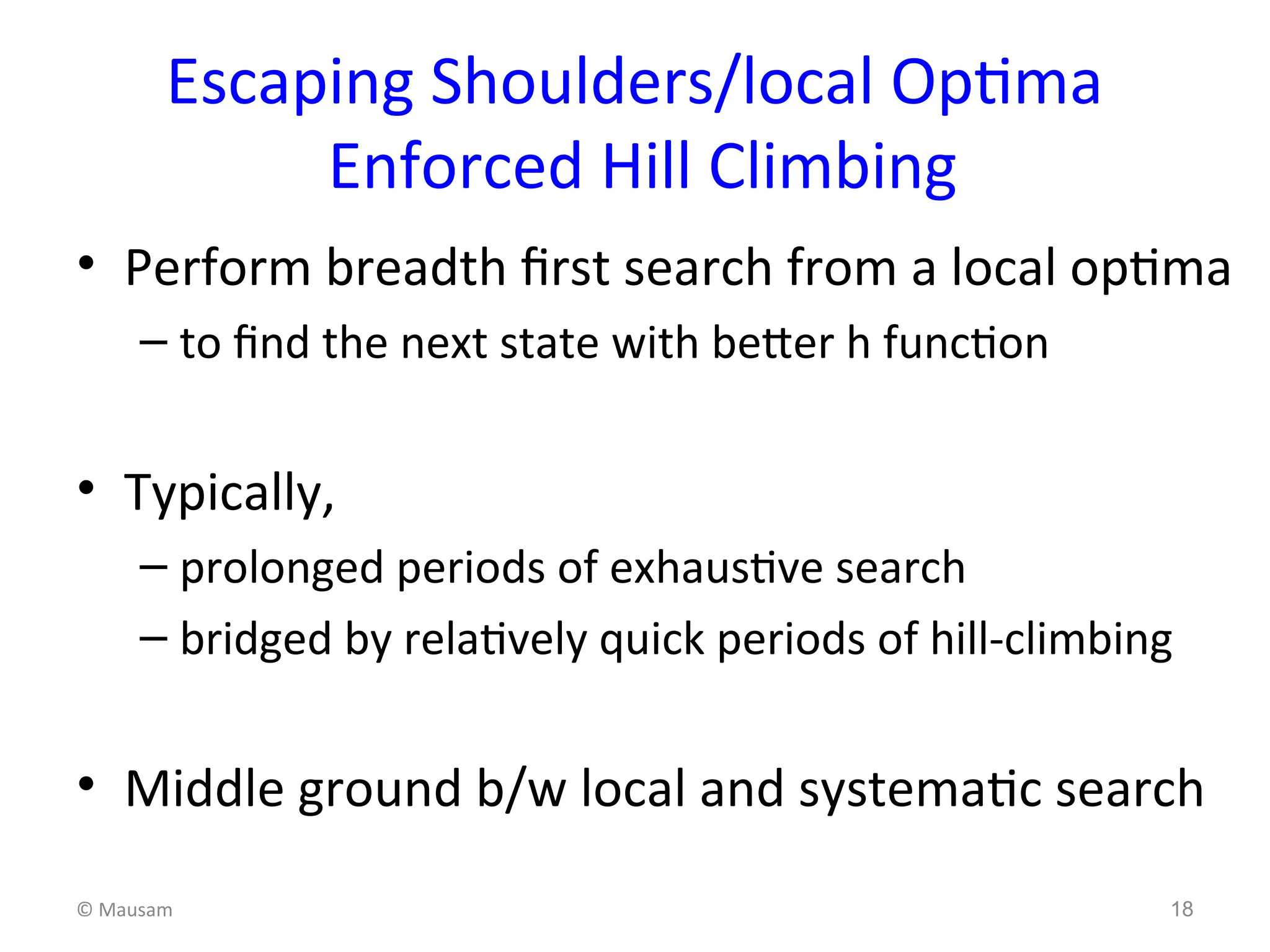 Escaping Shoulders/local Optima
Enforced Hill Climbing

• Perform breadth first search from a local optima
– to find the next state with better h function

• Typically,
– prolonged periods of exhaustive search
– bridged by relatively quick periods of hill-climbing

• Middle ground b/w local and systematic search

© Mausam

18